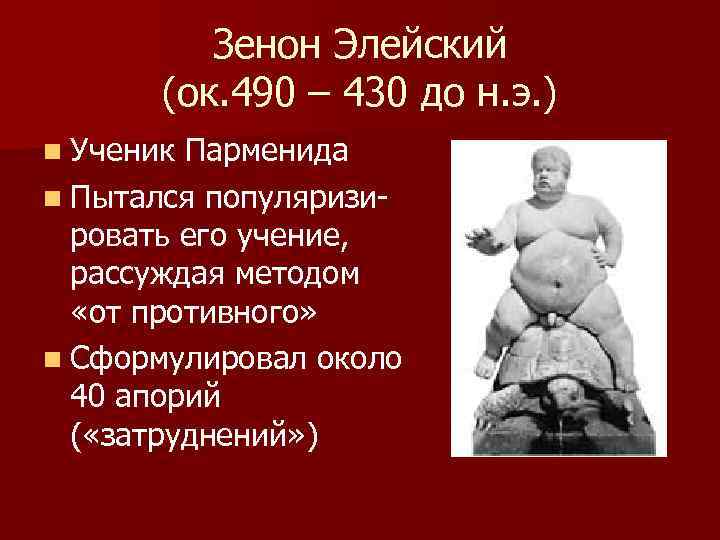 Зенон Элейский
(ок.490 – 430 до н.э.)

Ученик Парменида

Пытался популяризировать его учение, рассуждая методом «от противного»

Сформулировал около 40 апорий («затруднений»)